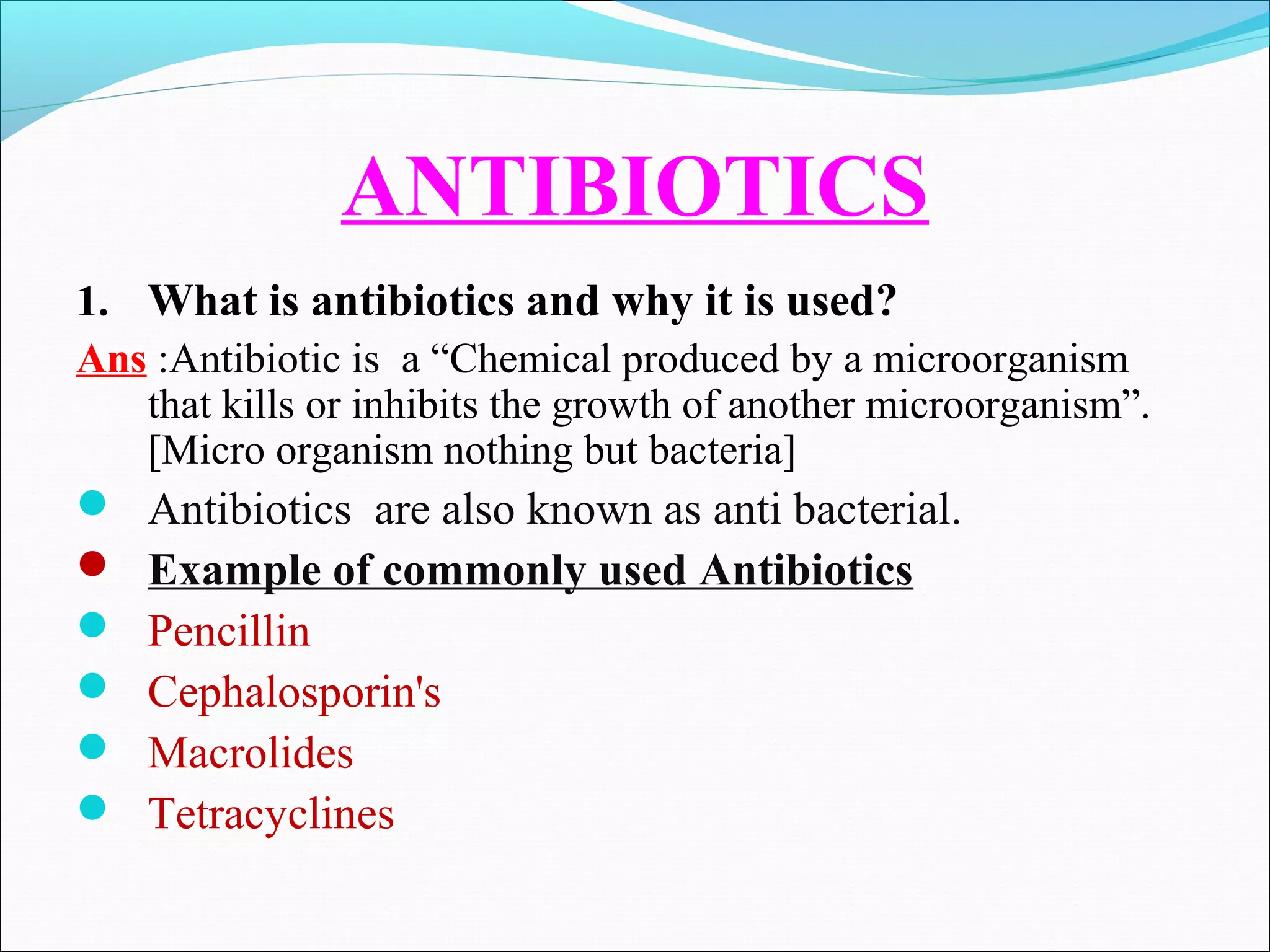 ANTIBIOTICS

1. What is antibiotics and why it is used?

Ans :Antibiotic is a “Chemical produced by a microorganism that kills or inhibits the growth of another microorganism”. [Micro organism nothing but bacteria]

- Antibiotics are also known as anti bacterial.
- Example of commonly used Antibiotics
- Pencillin
- Cephalosporin's
- Macrolides
- Tetracyclines